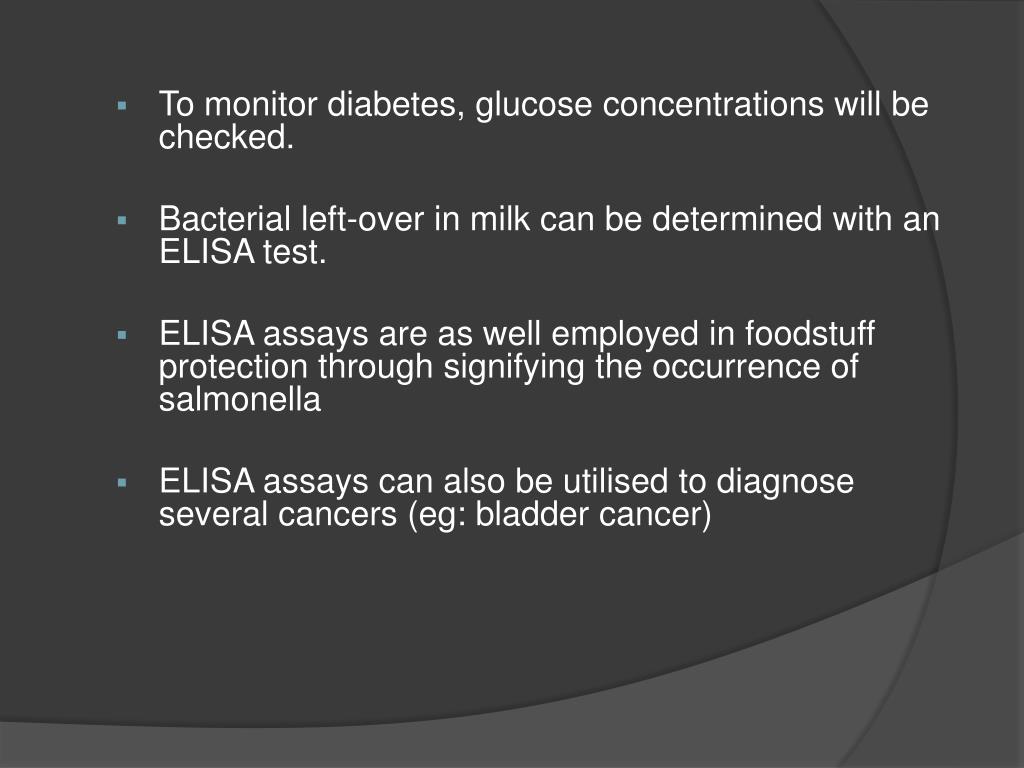 ▪ To monitor diabetes, glucose concentrations will be checked.

▪ Bacterial left-over in milk can be determined with an ELISA test.

▪ ELISA assays are as well employed in foodstuff protection through signifying the occurrence of salmonella

▪ ELISA assays can also be utilised to diagnose several cancers (eg: bladder cancer)